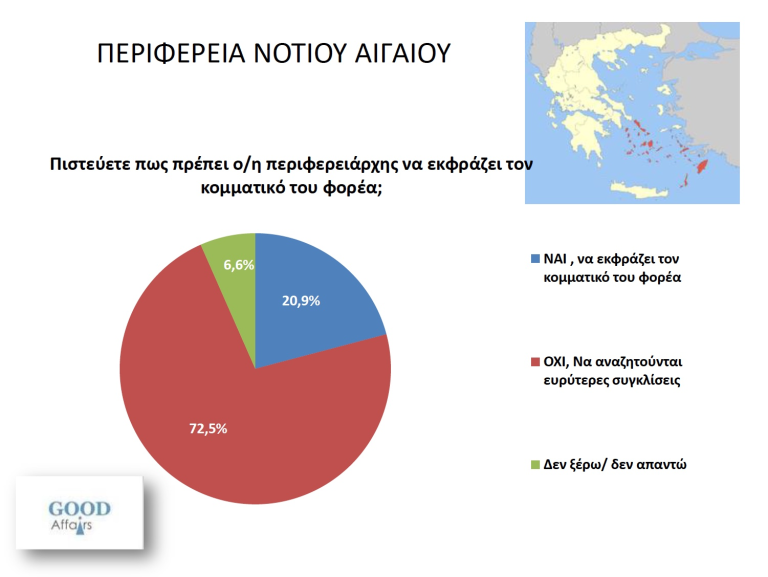 ΠΕΡΙΦΕΡΕΙΑ ΝΟΤΙΟΥ ΑΙΓΑΙΟΥ

Πιστεύετε πως πρέπει ο/η περιφερειάρχης να εκφράζει τον κομματικό του φορέα;

6,6%

20,9%

72,5%

ΝΑΙ , να εκφράζει τον κομματικό του φορέα

ΟΧΙ, Να αναζητούνται ευρύτερες συγκλίσεις

Δεν ξέρω/ δεν απαντώ

GOOD Affairs